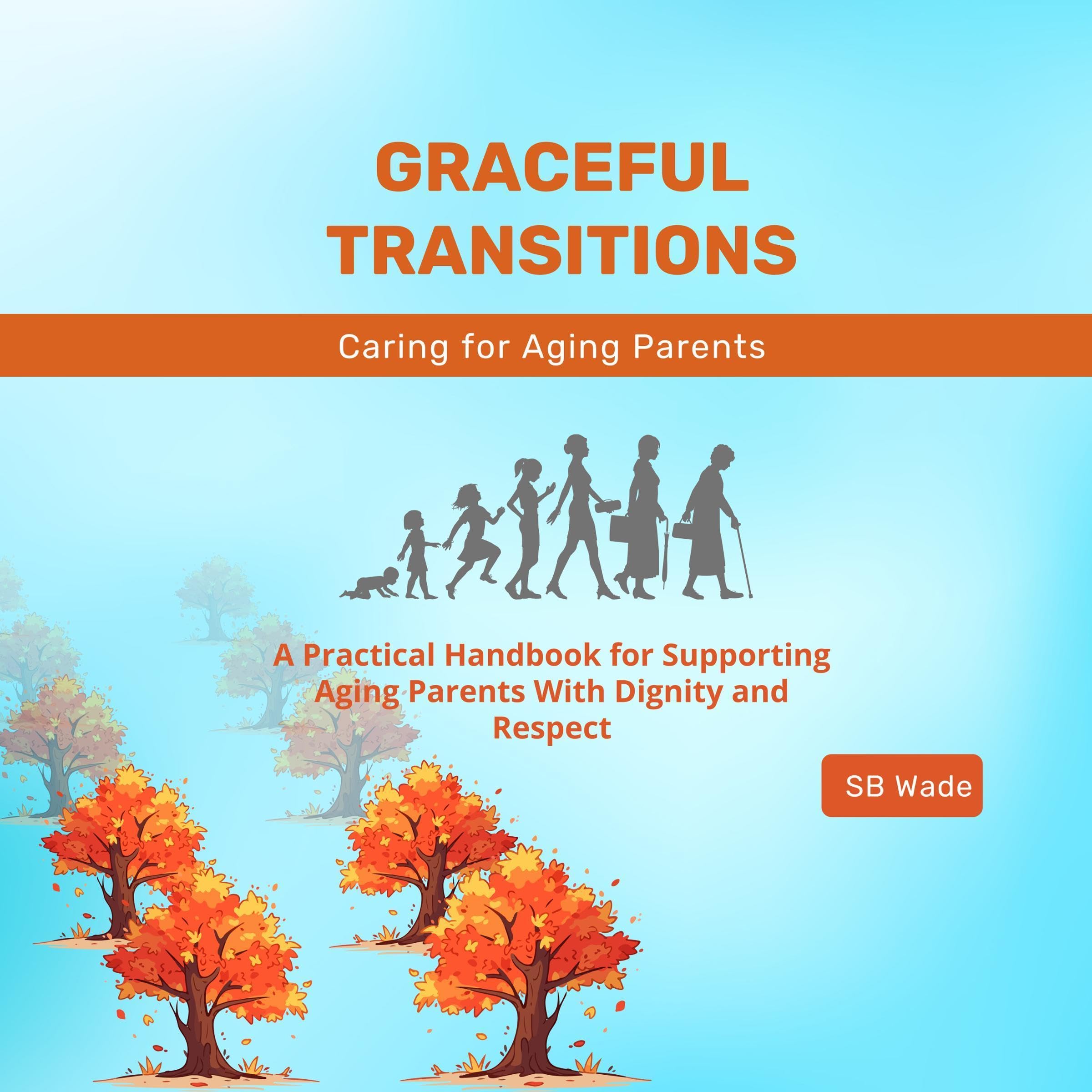 GRACEFUL TRANSITIONS

Caring for Aging Parents

A Practical Handbook for Supporting Aging Parents With Dignity and Respect

SB Wade